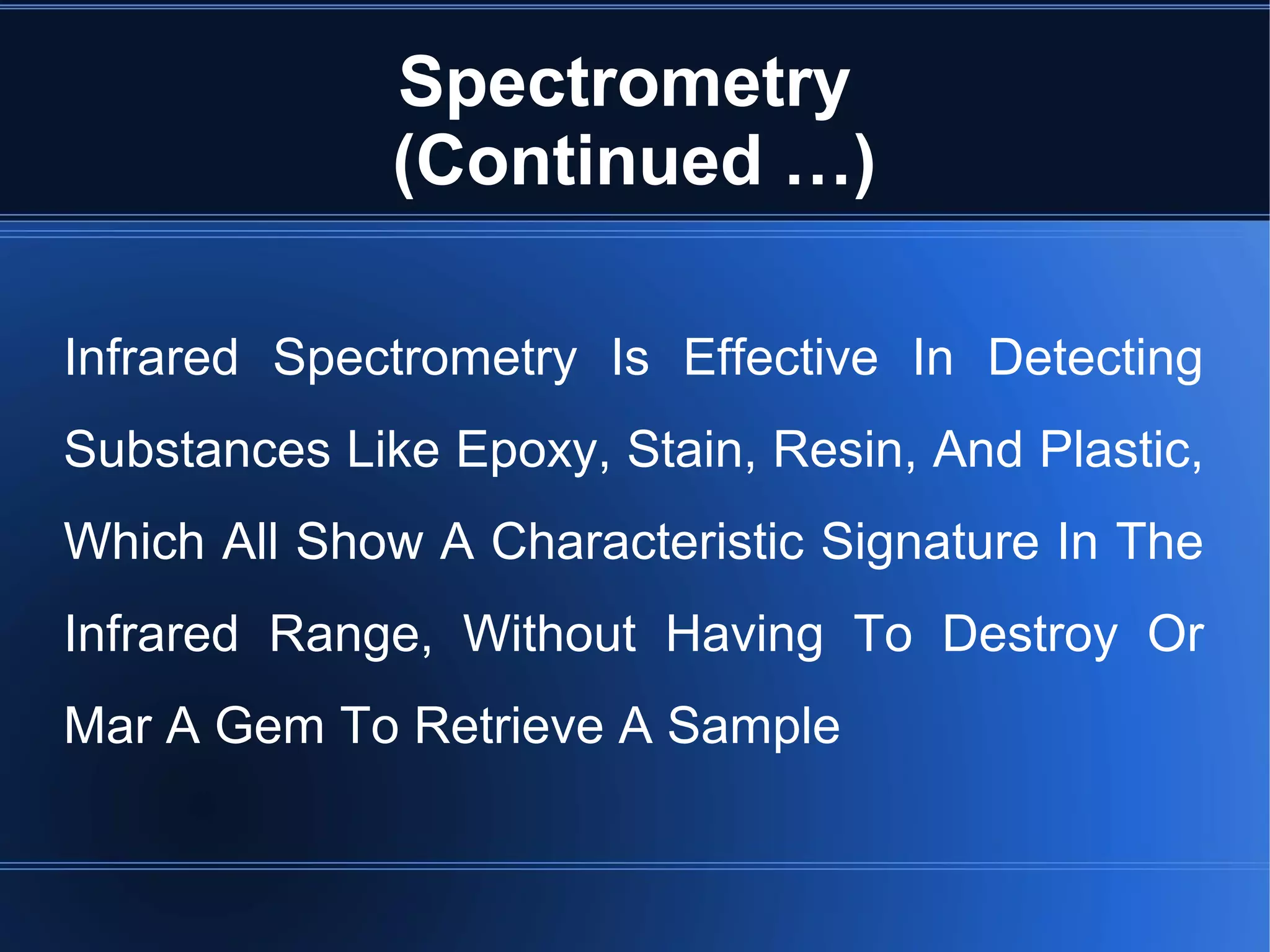 Spectrometry (Continued ...)

Infrared Spectrometry Is Effective In Detecting Substances Like Epoxy, Stain, Resin, And Plastic, Which All Show A Characteristic Signature In The Infrared Range, Without Having To Destroy Or Mar A Gem To Retrieve A Sample